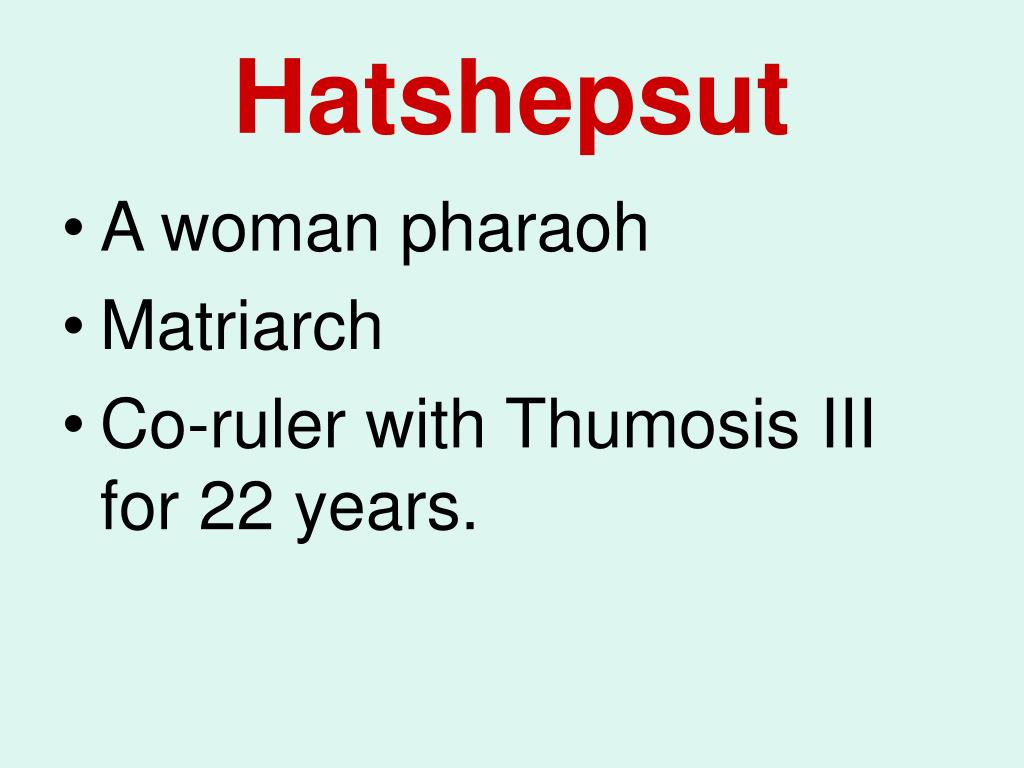 Hatshepsut

• A woman pharaoh
• Matriarch
• Co-ruler with Thumosis III for 22 years.